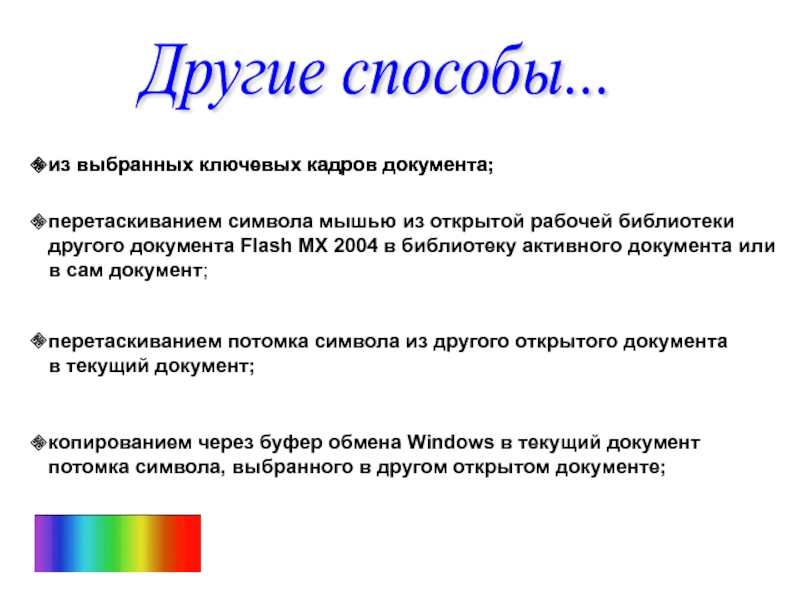 Другие способы...

из выбранных ключевых кадров документа;

перетаскиванием символа мышью из открытой рабочей библиотеки другого документа Flash MX 2004 в библиотеку активного документа или в сам документ;

перетаскиванием потомка символа из другого открытого документа в текущий документ;

копированием через буфер обмена Windows в текущий документ потомка символа, выбранного в другом открытом документе;